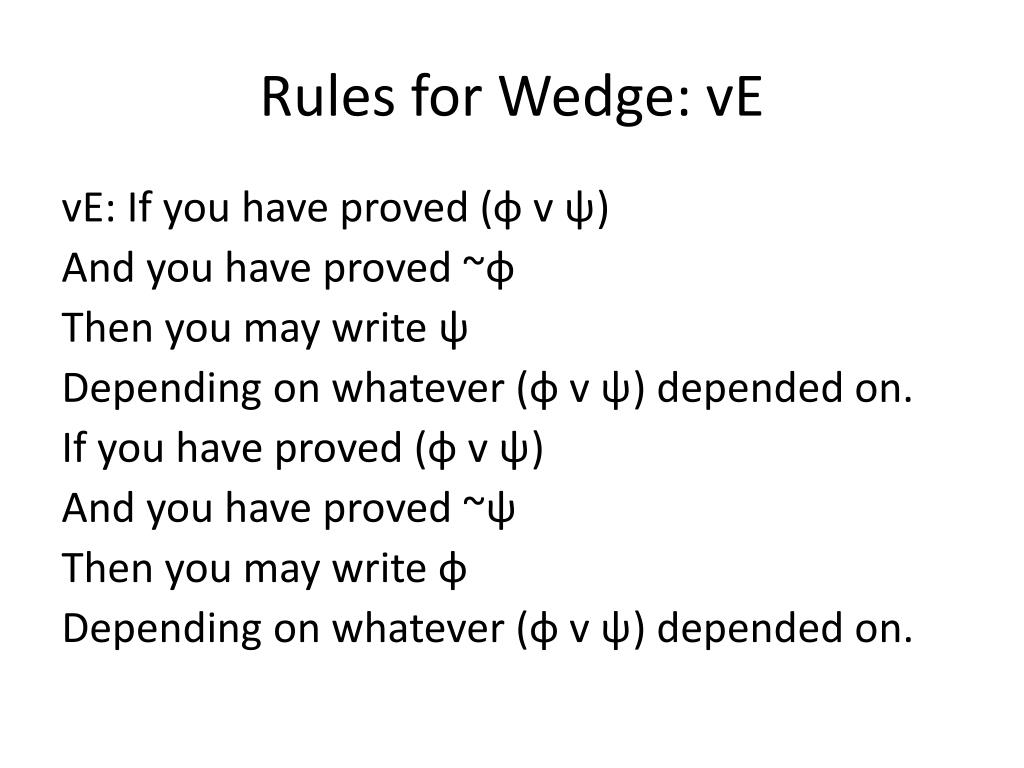 Rules for Wedge: vE

vE: If you have proved (ϕ v ψ)
And you have proved ~ϕ
Then you may write ψ
Depending on whatever (ϕ v ψ) depended on.
If you have proved (ϕ v ψ)
And you have proved ~ψ
Then you may write ϕ
Depending on whatever (ϕ v ψ) depended on.